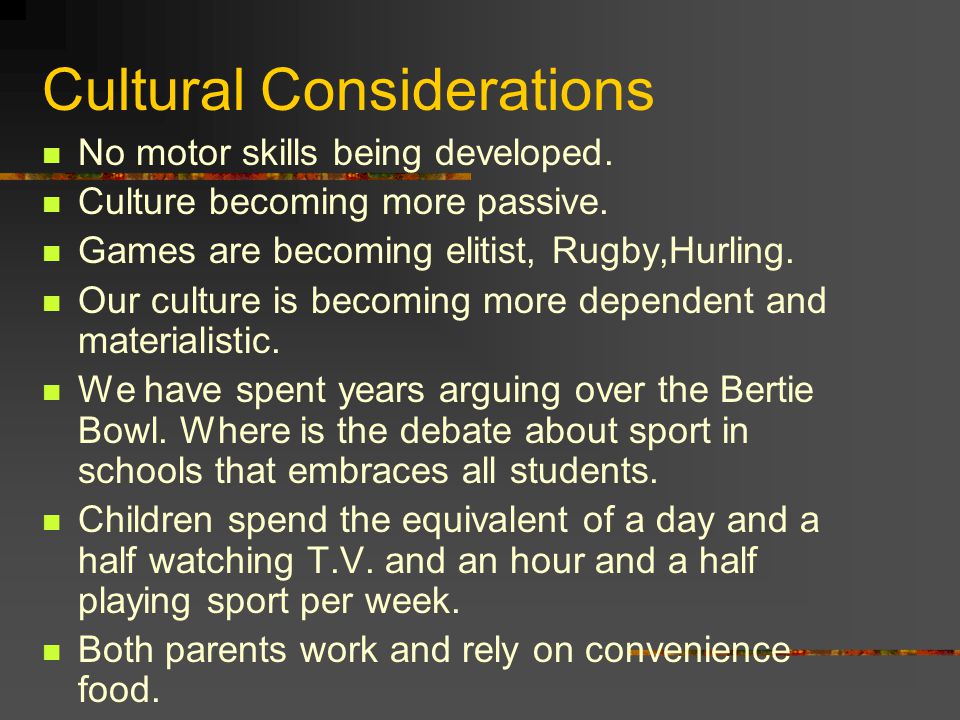 Cultural Considerations

- No motor skills being developed.
- Culture becoming more passive.
- Games are becoming elitist, Rugby,Hurling.
- Our culture is becoming more dependent and materialistic.
- We have spent years arguing over the Bertie Bowl. Where is the debate about sport in schools that embraces all students.
- Children spend the equivalent of a day and a half watching T.V. and an hour and a half playing sport per week.
- Both parents work and rely on convenience food.